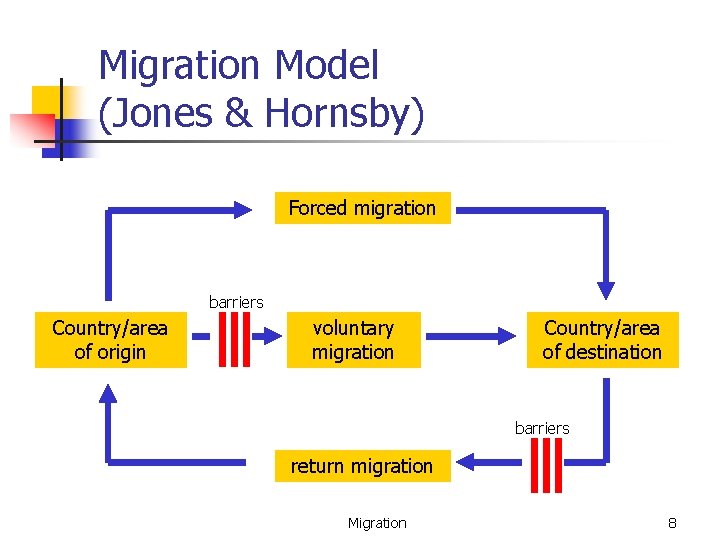 Migration Model (Jones & Hornsby)

Forced migration

barriers

Country/area of origin

voluntary migration

Country/area of destination

barriers

return migration

Migration

8